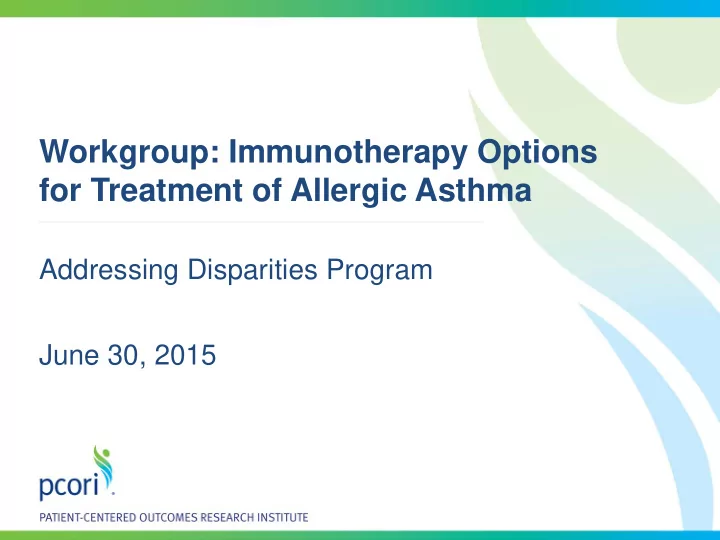 Workgroup: Immunotherapy Options for Treatment of Allergic Asthma

Addressing Disparities Program

June 30, 2015

pcori

PATIENT-CENTERED OUTCOMES RESEARCH INSTITUTE